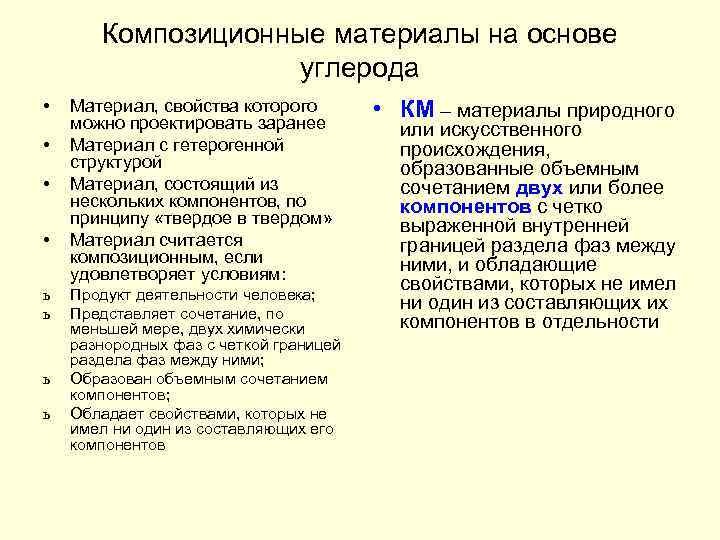 Композиционные материалы на основе углерода

• Материал, свойства которого можно проектировать заранее
• Материал с гетерогенной структурой
• Материал, состоящий из нескольких компонентов, по принципу «твердое в твердом»
• Материал считается композиционным, если удовлетворяет условиям:
ъ Продукт деятельности человека;
ъ Представляет сочетание, по меньшей мере, двух химически разнородных фаз с четкой границей раздела фаз между ними;
ъ Образован объемным сочетанием компонентов;
ъ Обладает свойствами, которых не имел ни один из составляющих его компонентов

• КМ – материалы природного или искусственного происхождения, образованные объемным сочетанием двух или более компонентов с четко выраженной внутренней границей раздела фаз между ними, и обладающие свойствами, которых не имел ни один из составляющих их компонентов в отдельности